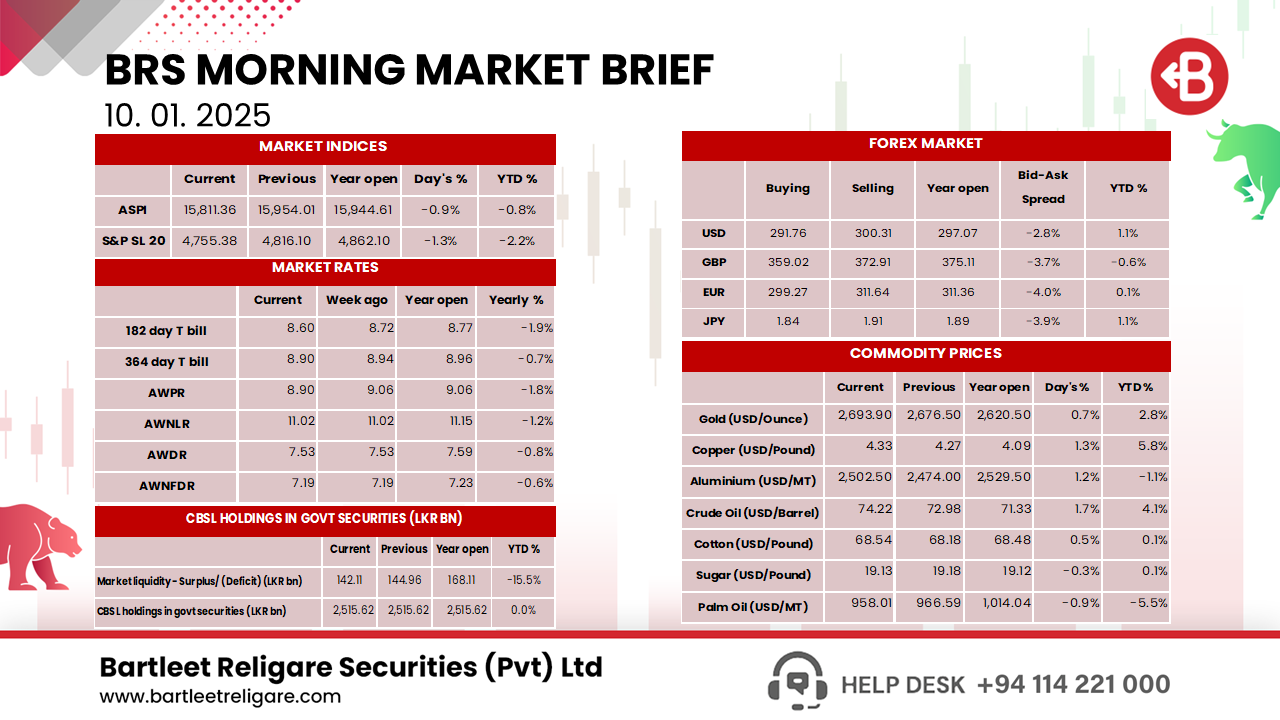 BRS MORNING MARKET BRIEF
10. 01. 2025

MARKET INDICES

| | Current | Previous | Year open | Day's % | YTD % |
|---|---|---|---|---|---|
| ASPI | 15,811.36 | 15,954.01 | 15,944.61 | -0.9% | -0.8% |
| S&P SL 20 | 4,755.38 | 4,816.10 | 4,862.10 | -1.3% | -2.2% |

MARKET RATES

| | Current | Week ago | Year open | Yearly % |
|---|---|---|---|---|
| 182 day T bill | 8.60 | 8.72 | 8.77 | -1.9% |
| 364 day T bill | 8.90 | 8.94 | 8.96 | -0.7% |
| AWPR | 8.90 | 9.06 | 9.06 | -1.8% |
| AWNLR | 11.02 | 11.02 | 11.15 | -1.2% |
| AWDR | 7.53 | 7.53 | 7.59 | -0.8% |
| AWNFDR | 7.19 | 7.19 | 7.23 | -0.6% |

CBSL HOLDINGS IN GOVT SECURITIES (LKR BN)

| | Current | Previous | Year open | YTD % |
|---|---|---|---|---|
| Market liquidity - Surplus/ (Deficit) (LKR bn) | 142.11 | 144.96 | 168.11 | -15.5% |
| CBSL holdings in govt securities (LKR bn) | 2,515.62 | 2,515.62 | 2,515.62 | 0.0% |

FOREX MARKET

| | Buying | Selling | Year open | Bid-Ask Spread | YTD % |
|---|---|---|---|---|---|
| USD | 291.76 | 300.31 | 297.07 | -2.8% | 1.1% |
| GBP | 359.02 | 372.91 | 375.11 | -3.7% | -0.6% |
| EUR | 299.27 | 311.64 | 311.36 | -4.0% | 0.1% |
| JPY | 1.84 | 1.91 | 1.89 | -3.9% | 1.1% |

COMMODITY PRICES

| | Current | Previous | Year open | Day's % | YTD % |
|---|---|---|---|---|---|
| Gold (USD/Ounce) | 2,693.90 | 2,676.50 | 2,620.50 | 0.7% | 2.8% |
| Copper (USD/Pound) | 4.33 | 4.27 | 4.09 | 1.3% | 5.8% |
| Aluminium (USD/MT) | 2,502.50 | 2,474.00 | 2,529.50 | 1.2% | -1.1% |
| Crude Oil (USD/Barrel) | 74.22 | 72.98 | 71.33 | 1.7% | 4.1% |
| Cotton (USD/Pound) | 68.54 | 68.18 | 68.48 | 0.5% | 0.1% |
| Sugar (USD/Pound) | 19.13 | 19.18 | 19.12 | -0.3% | 0.1% |
| Palm Oil (USD/MT) | 958.01 | 966.59 | 1,014.04 | -0.9% | -5.5% |

Bartleet Religare Securities (Pvt) Ltd
www.bartleetreligare.com

HELP DESK +94 114 221 000